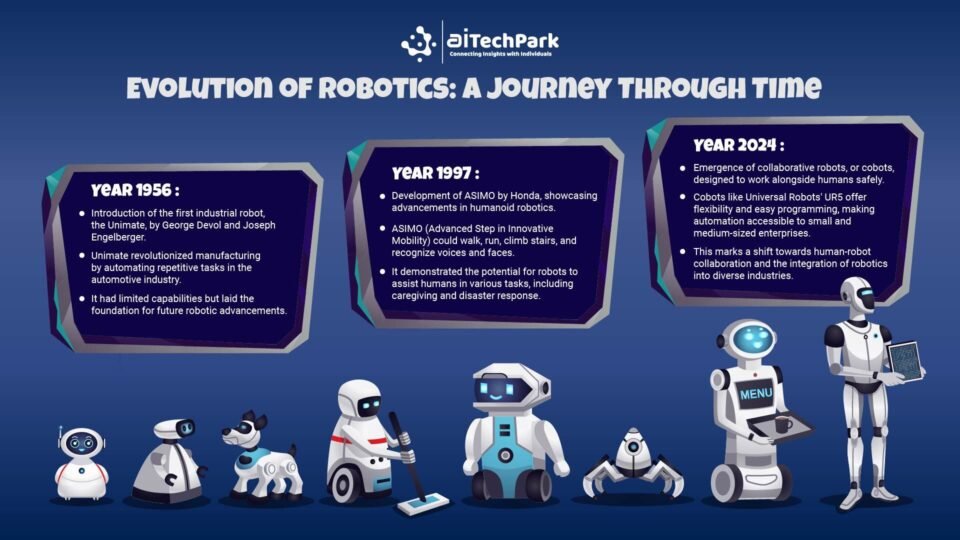 aiTechPark
Connecting Insights with Individuals

EVOLUTION OF ROBOTICS: A JOURNEY THROUGH TIME

YEAR 1956 :

- Introduction of the first industrial robot, the Unimate, by George Devol and Joseph Engelberger.
- Unimate revolutionized manufacturing by automating repetitive tasks in the automotive industry.
- It had limited capabilities but laid the foundation for future robotic advancements.

YEAR 1997 :

- Development of ASIMO by Honda, showcasing advancements in humanoid robotics.
- ASIMO (Advanced Step in Innovative Mobility) could walk, run, climb stairs, and recognize voices and faces.
- It demonstrated the potential for robots to assist humans in various tasks, including caregiving and disaster response.

YEAR 2024 :

- Emergence of collaborative robots, or cobots, designed to work alongside humans safely.
- Cobots like Universal Robots' UR5 offer flexibility and easy programming, making automation accessible to small and medium-sized enterprises.
- This marks a shift towards human-robot collaboration and the integration of robotics into diverse industries.

MENU